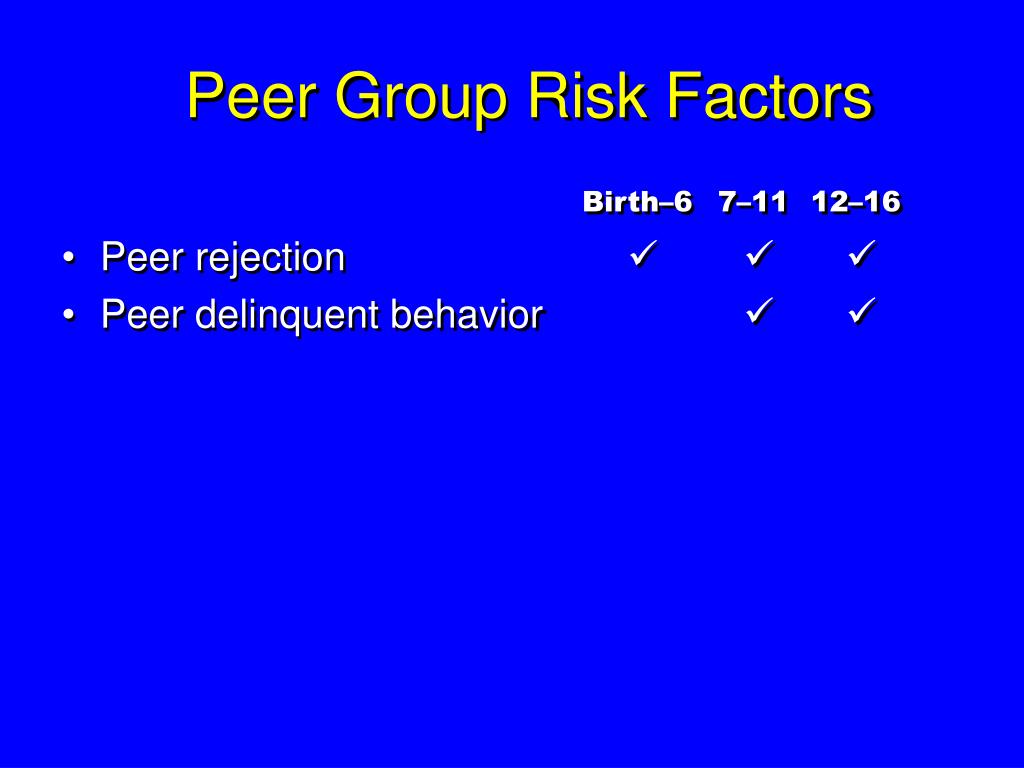 Peer Group Risk Factors

|  | Birth–6 | 7–11 | 12–16 |
|---|---|---|---|
| • Peer rejection | ✓ | ✓ | ✓ |
| • Peer delinquent behavior |  | ✓ | ✓ |